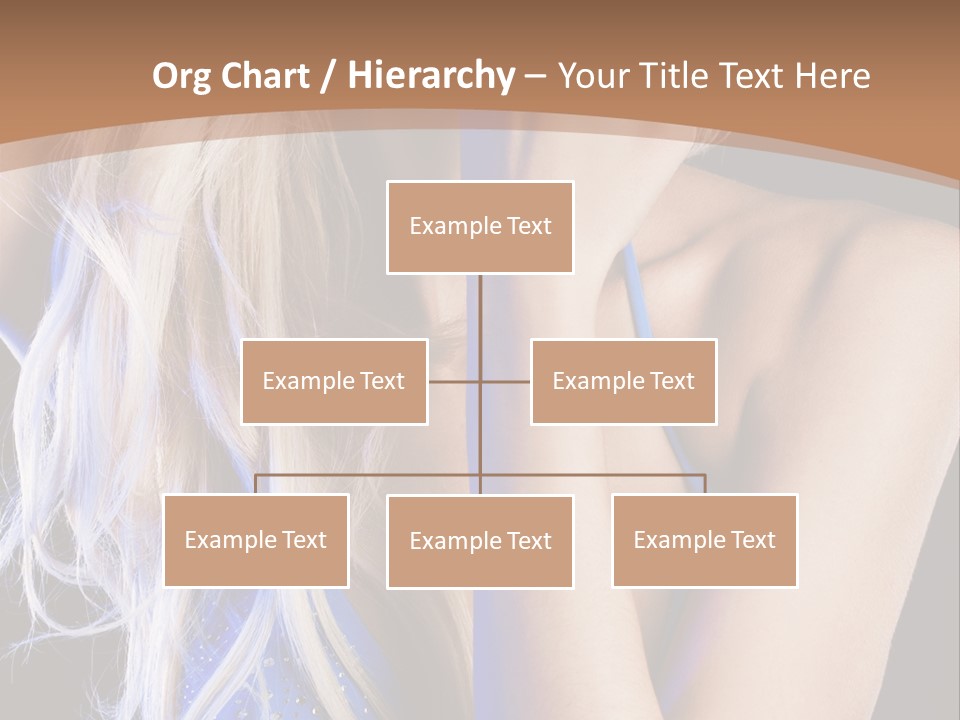 Org Chart / Hierarchy – Your Title Text Here

Example Text

Example Text

Example Text

Example Text

Example Text

Example Text